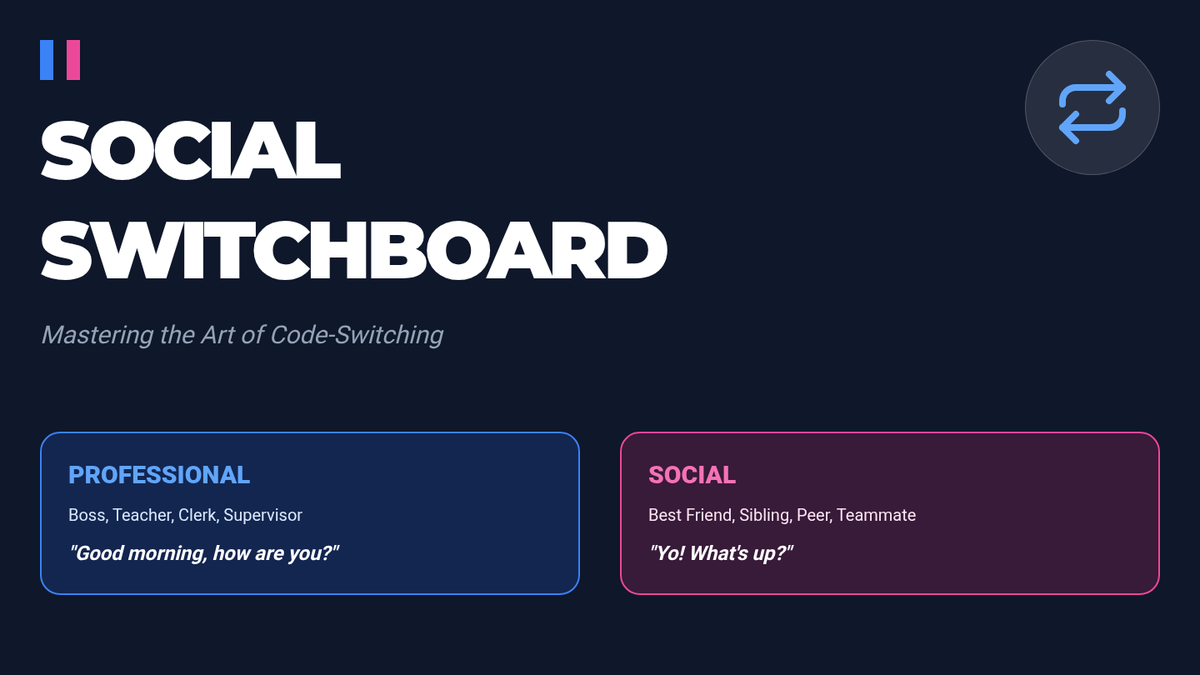 SOCIAL SWITCHBOARD

Mastering the Art of Code-Switching

PROFESSIONAL

Boss, Teacher, Clerk, Supervisor

"Good morning, how are you?"

SOCIAL

Best Friend, Sibling, Peer, Teammate

"Yo! What's up?"